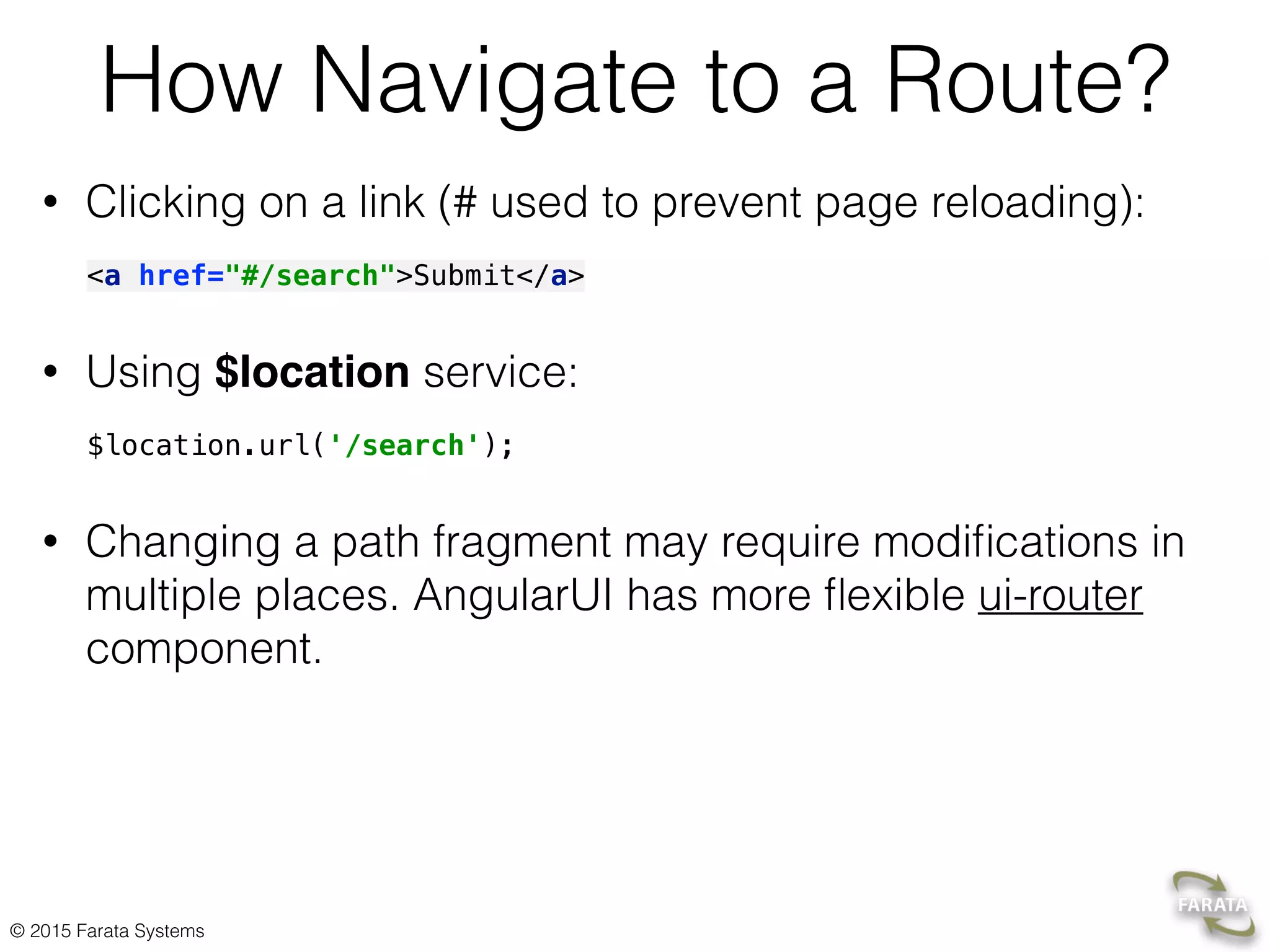 How Navigate to a Route?

• Clicking on a link (# used to prevent page reloading):

<a href="#/search">Submit</a>

• Using $location service:

$location.url('/search');

• Changing a path fragment may require modifications in multiple places. AngularUI has more flexible ui-router component.

© 2015 Farata Systems

FARATA